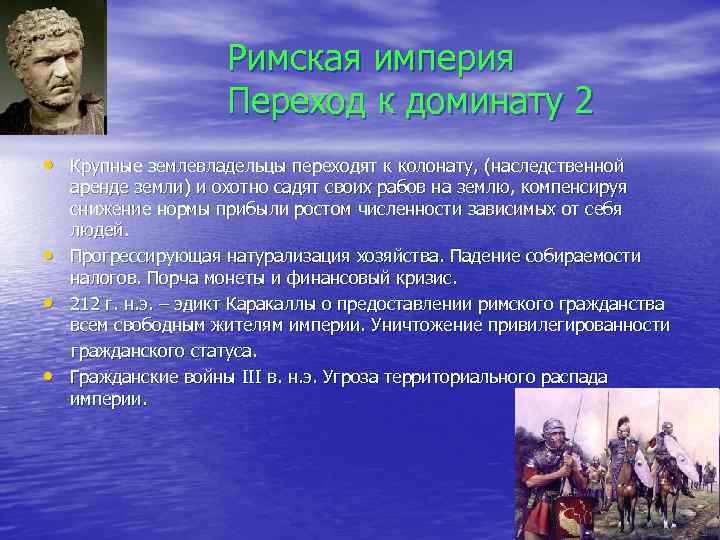 Римская империя
Переход к доминату 2

• Крупные землевладельцы переходят к колонату, (наследственной аренде земли) и охотно садят своих рабов на землю, компенсируя снижение нормы прибыли ростом численности зависимых от себя людей.
• Прогрессирующая натурализация хозяйства. Падение собираемости налогов. Порча монеты и финансовый кризис.
• 212 г. н.э. – эдикт Каракаллы о предоставлении римского гражданства всем свободным жителям империи. Уничтожение привилегированности гражданского статуса.
• Гражданские войны III в. н.э. Угроза территориального распада империи.